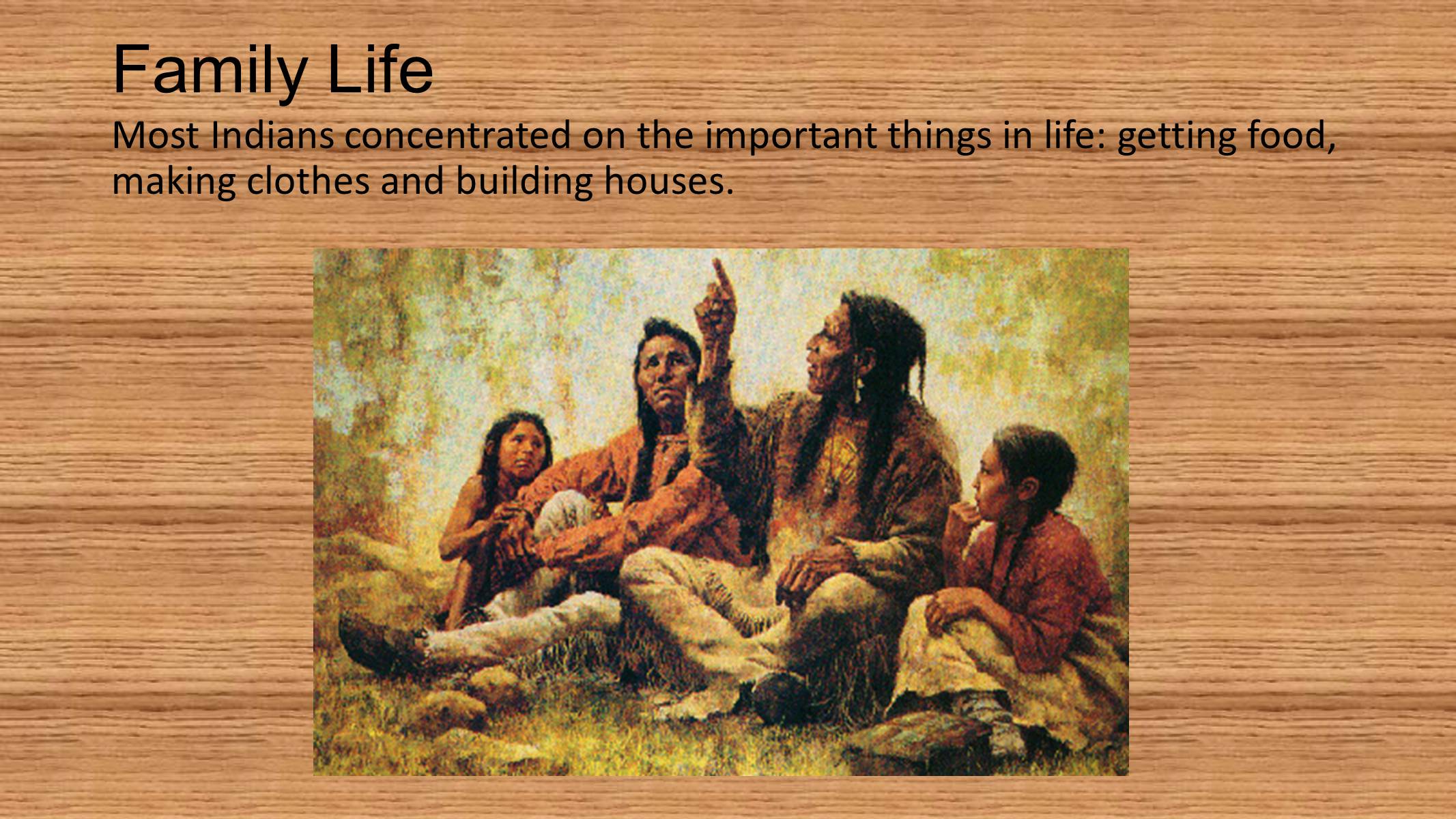 Family Life

Most Indians concentrated on the important things in life: getting food, making clothes and building houses.